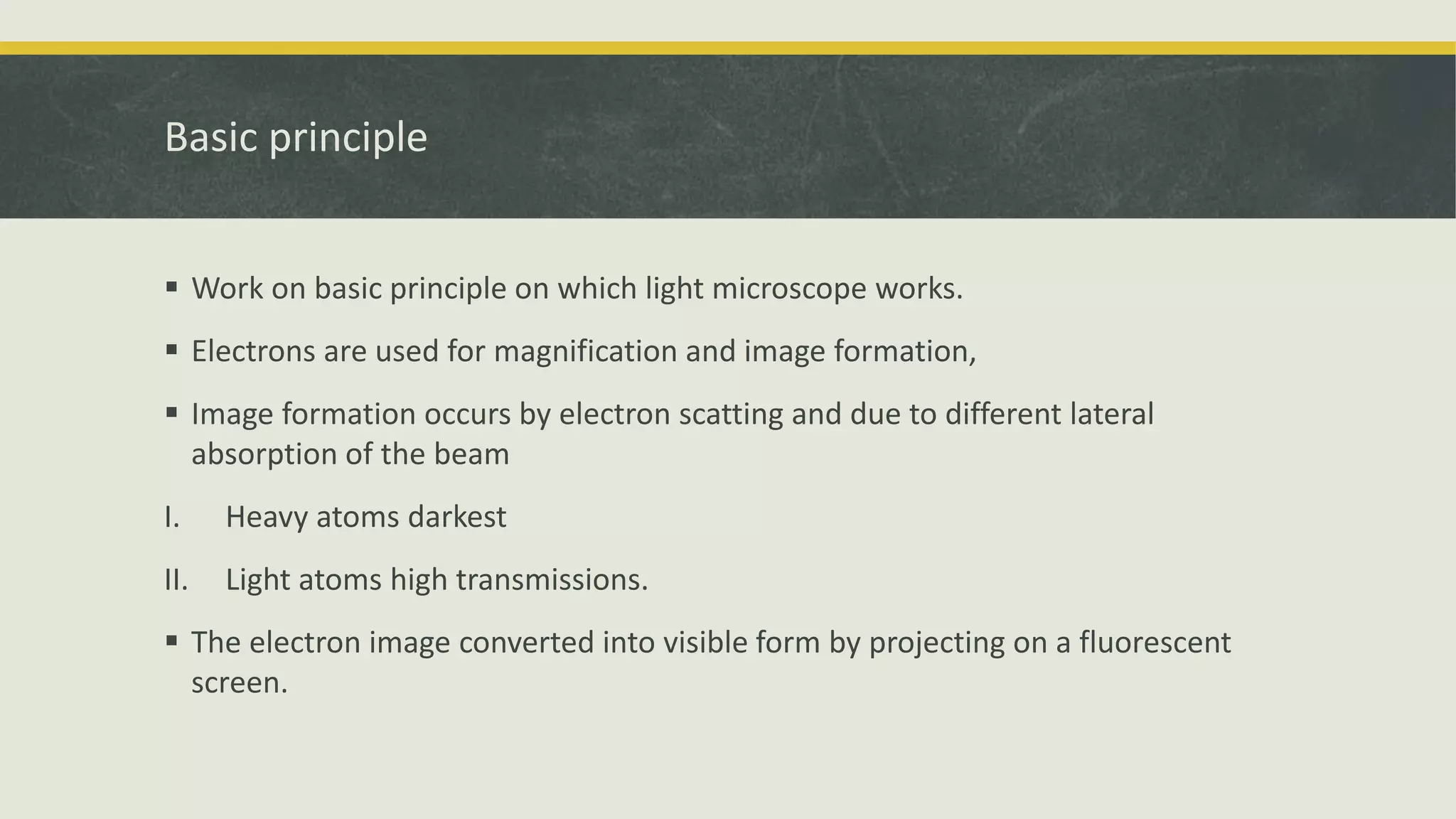 Basic principle

▪ Work on basic principle on which light microscope works.

▪ Electrons are used for magnification and image formation,

▪ Image formation occurs by electron scatting and due to different lateral absorption of the beam

I. Heavy atoms darkest

II. Light atoms high transmissions.

▪ The electron image converted into visible form by projecting on a fluorescent screen.